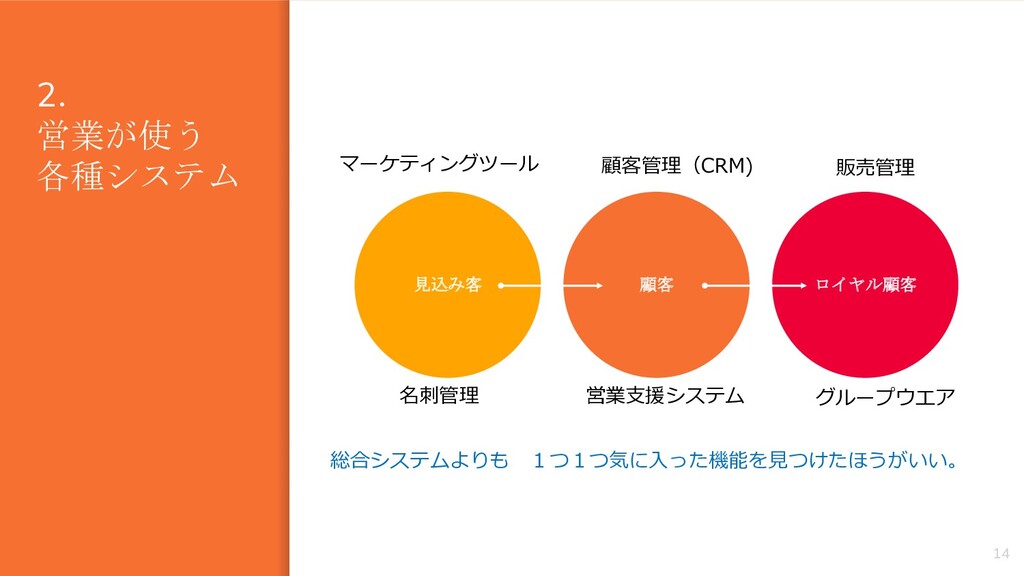 2.
営業が使う
各種システム

マーケティングツール

顧客管理（CRM）

販売管理

見込み客

顧客

ロイヤル顧客

名刺管理

営業支援システム

グループウエア

総合システムよりも　１つ１つ気に入った機能を見つけたほうがいい。

14